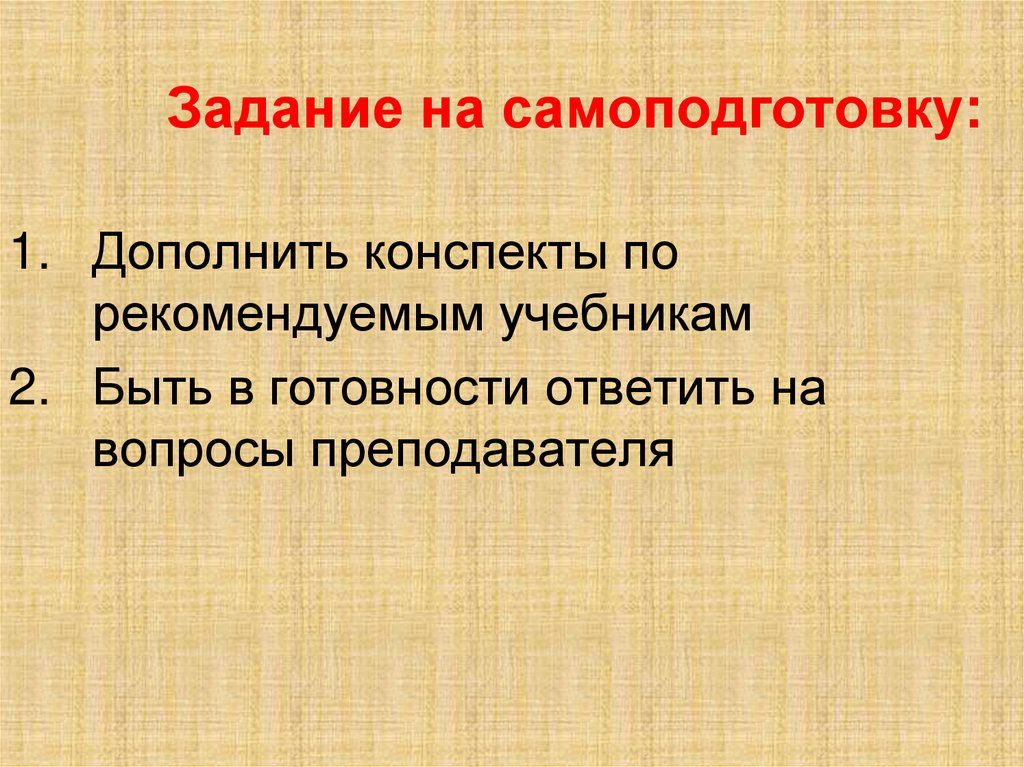 Задание на самоподготовку:

1. Дополнить конспекты по рекомендуемым учебникам
2. Быть в готовности ответить на вопросы преподавателя